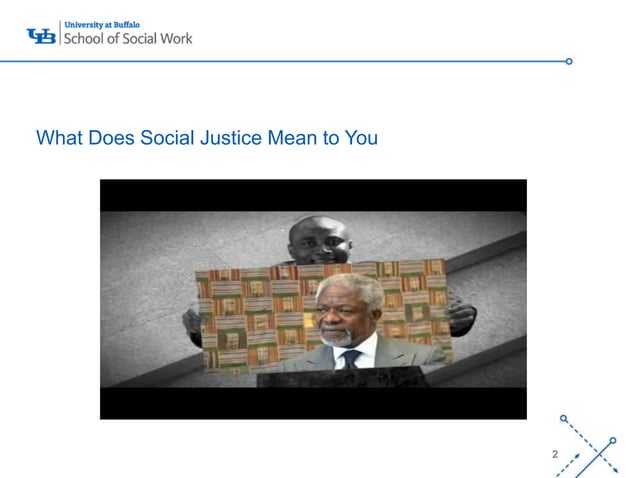 UB University at Buffalo
School of Social Work

What Does Social Justice Mean to You

2